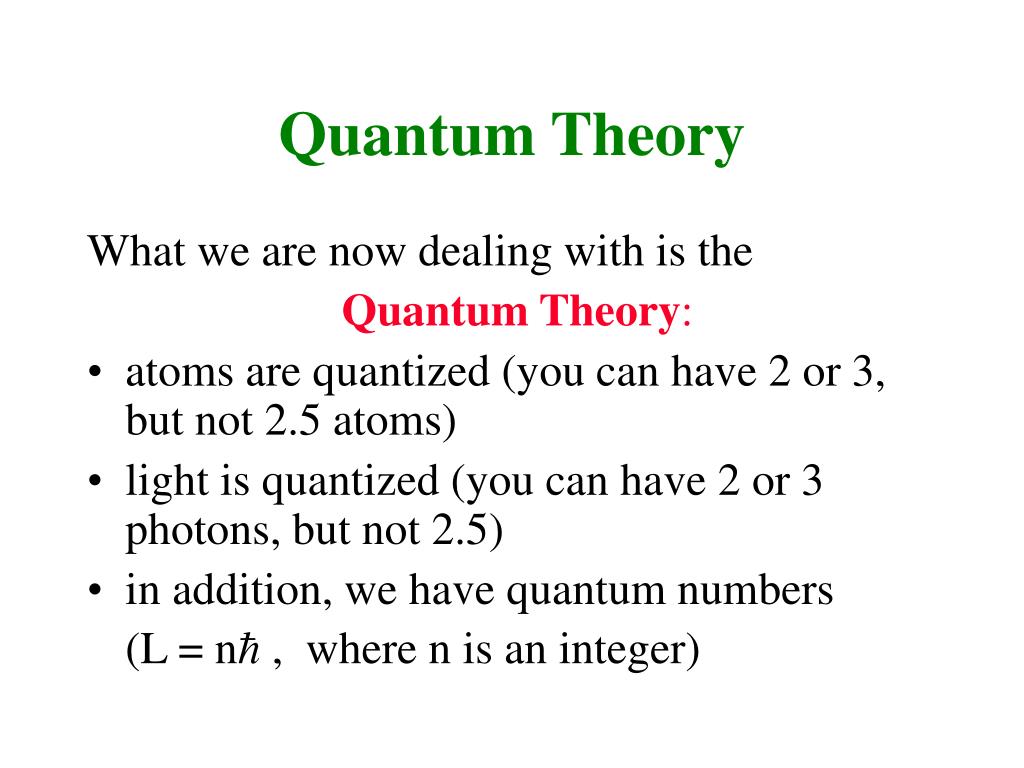 Quantum Theory

What we are now dealing with is the Quantum Theory:

• atoms are quantized (you can have 2 or 3, but not 2.5 atoms)
• light is quantized (you can have 2 or 3 photons, but not 2.5)
• in addition, we have quantum numbers ($L = n\hbar$ , where n is an integer)